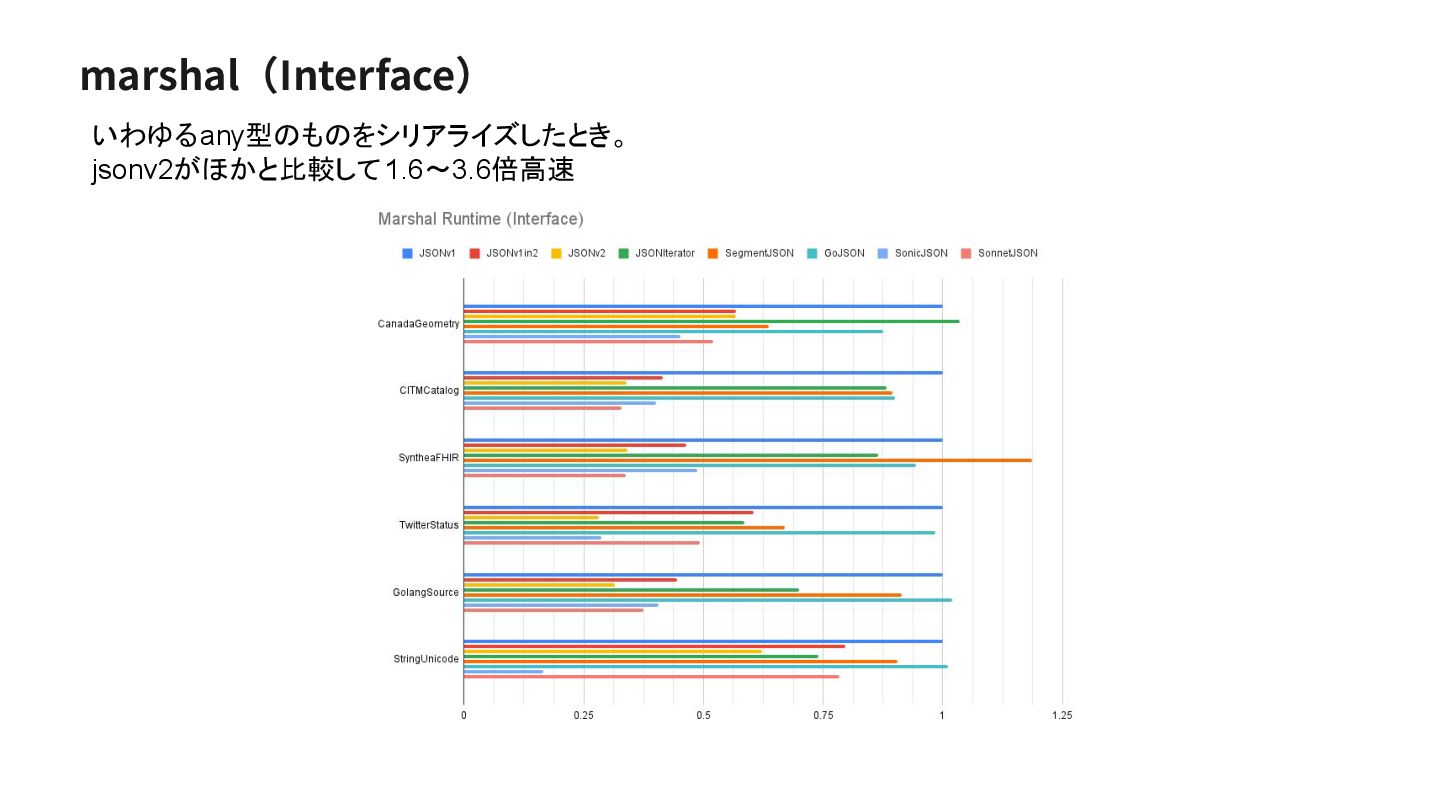 marshal（Interface）

いわゆるany型のものをシリアライズしたとき。
jsonv2がほかと比較して1.6〜3.6倍高速

Marshal Runtime (Interface)

JSONv1 JSONv1in2 JSONv2 JSONIterator SegmentJSON GoJSON SonicJSON SonnetJSON

CanadaGeometry
CITMCatalog
SyntheaFHIR
TwitterStatus
GolangSource
StringUnicode

0 0.25 0.5 0.75 1 1.25